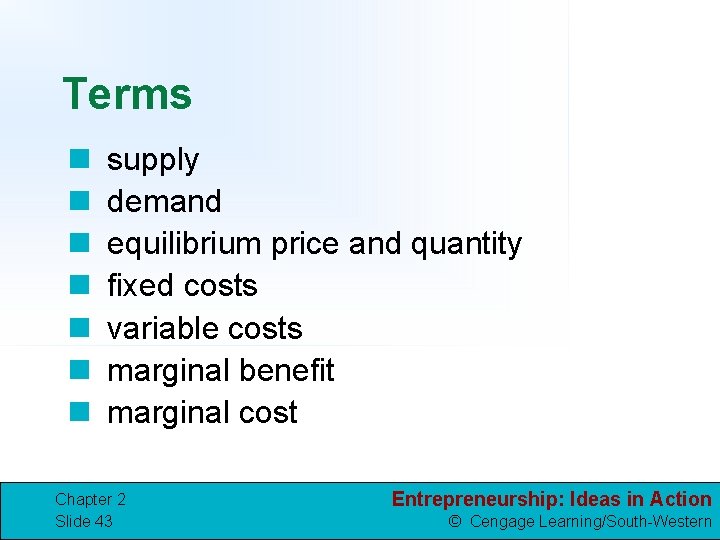 Terms

- supply
- demand
- equilibrium price and quantity
- fixed costs
- variable costs
- marginal benefit
- marginal cost

Chapter 2
Slide 43

Entrepreneurship: Ideas in Action
© Cengage Learning/South-Western